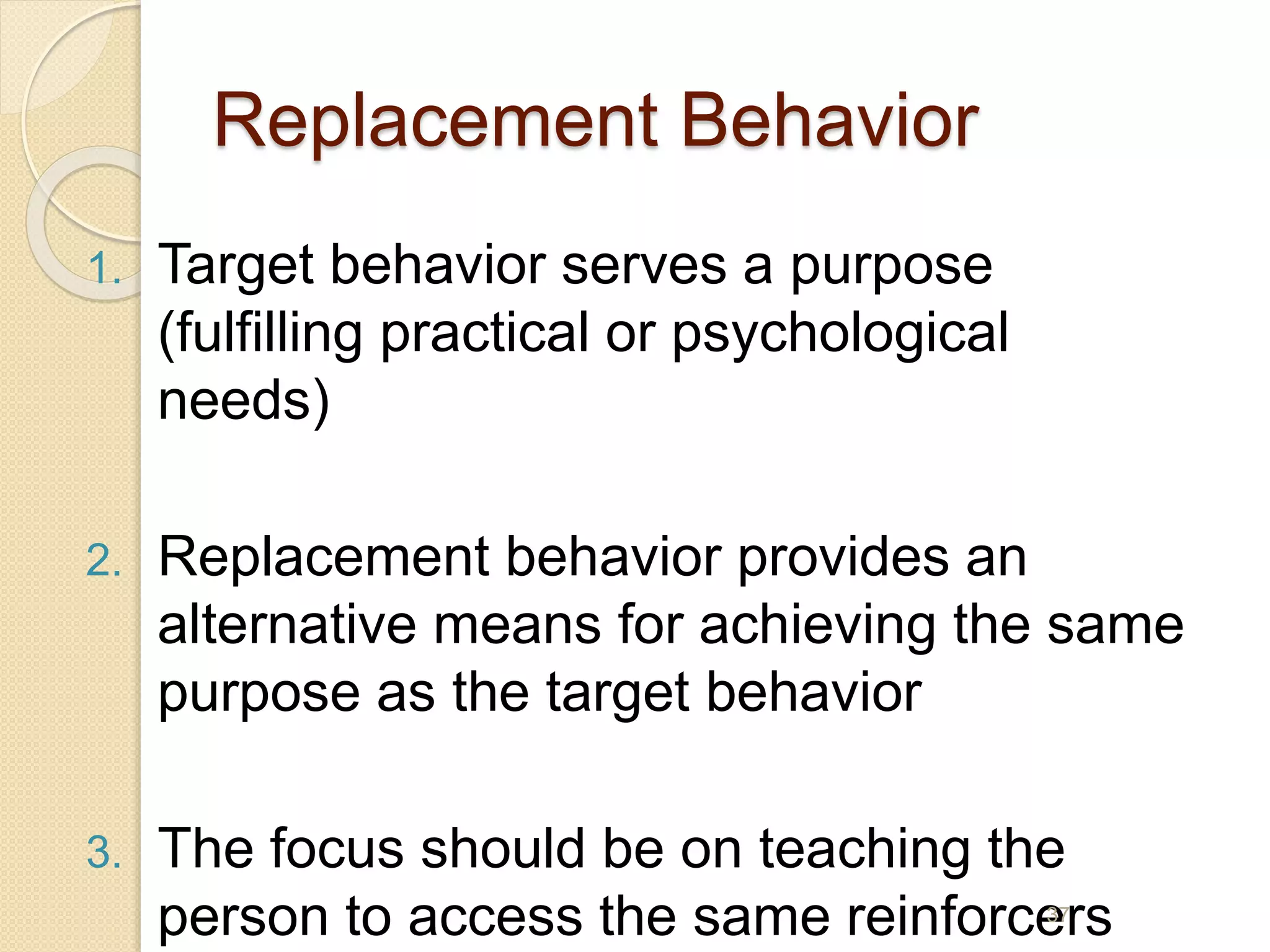 Replacement Behavior

1. Target behavior serves a purpose (fulfilling practical or psychological needs)

2. Replacement behavior provides an alternative means for achieving the same purpose as the target behavior

3. The focus should be on teaching the person to access the same reinforcers

37